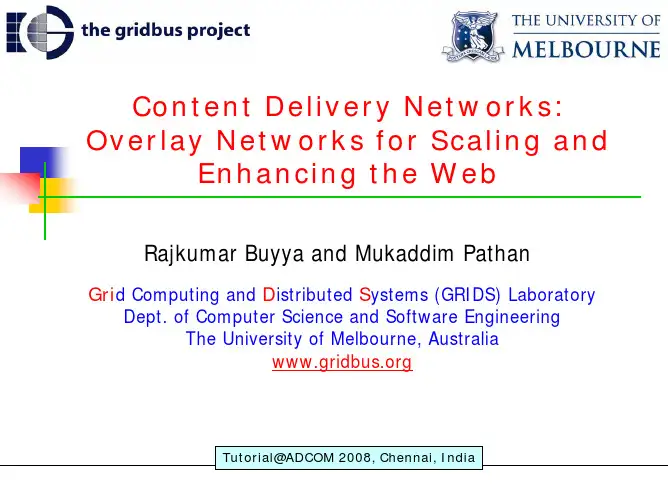 the gridbus project

THE UNIVERSITY OF MELBOURNE

Content Delivery Networks: Overlay Networks for Scaling and Enhancing the Web

Rajkumar Buyya and Mukaddim Pathan

Grid Computing and Distributed Systems (GRIDS) Laboratory
Dept. of Computer Science and Software Engineering
The University of Melbourne, Australia
www.gridbus.org

Tutorial@ADCOM 2008, Chennai, India